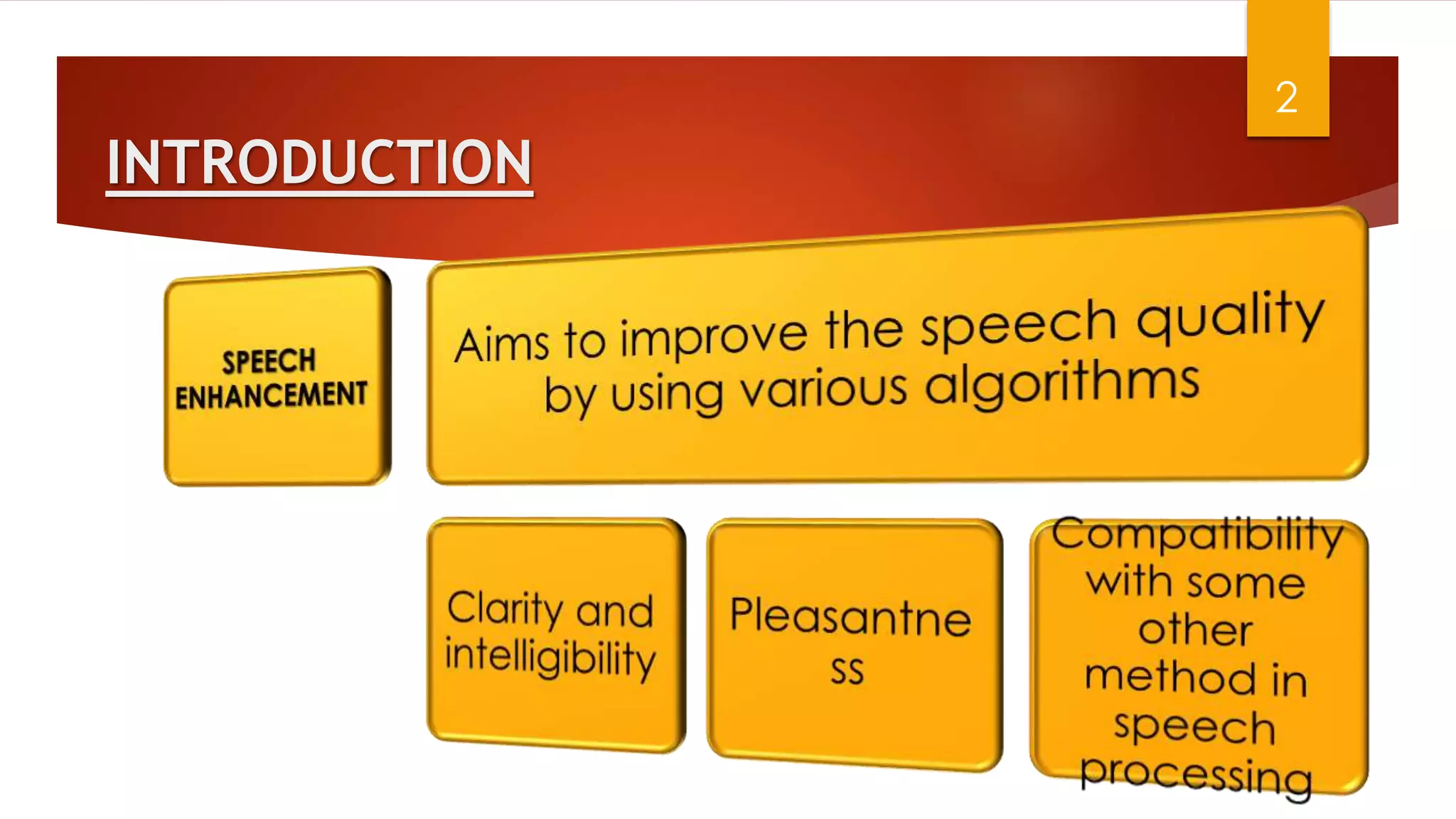 2

INTRODUCTION

SPEECH ENHANCEMENT

Aims to improve the speech quality by using various algorithms

Clarity and intelligibility

Pleasantne ss

Compatibility with some other method in speech processing